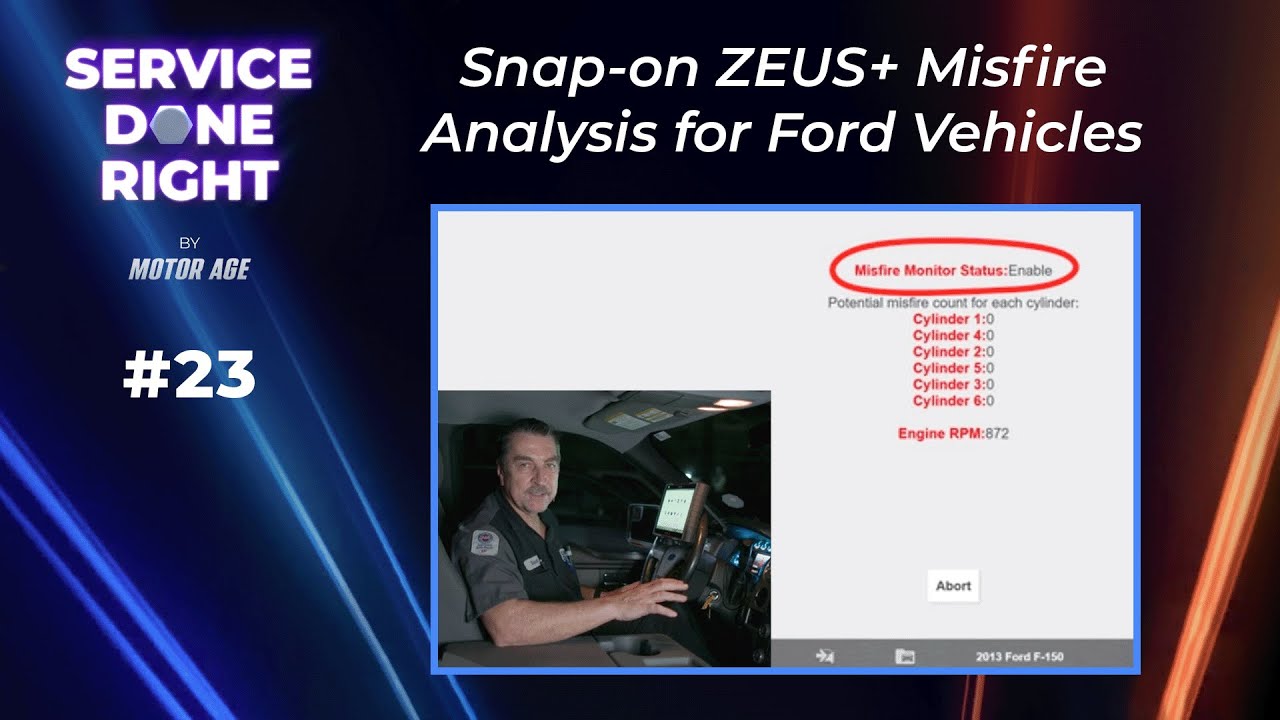 SERVICE DONE RIGHT

BY
MOTOR AGE

#23

Snap-on ZEUS+ Misfire Analysis for Ford Vehicles

Misfire Monitor Status:Enable

Potential misfire count for each cylinder:
Cylinder 1:0
Cylinder 4:0
Cylinder 2:0
Cylinder 5:0
Cylinder 3:0
Cylinder 6:0

Engine RPM:872

Abort

2013 Ford F-150